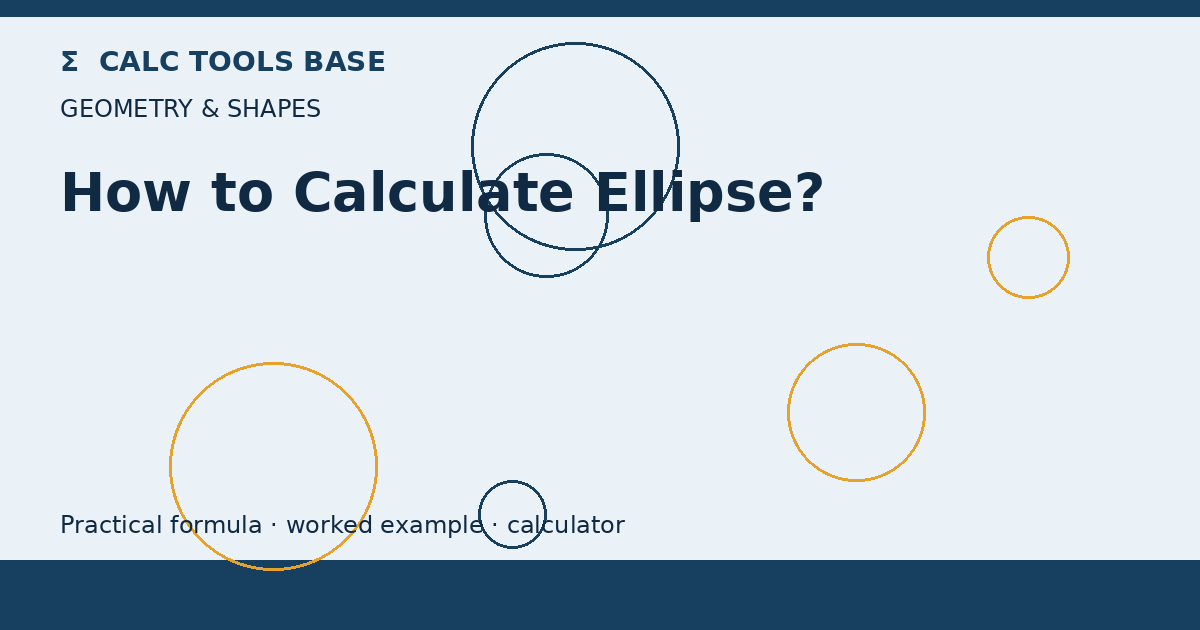 Σ CALC TOOLS BASE

GEOMETRY & SHAPES

How to Calculate Ellipse?

Practical formula · worked example · calculator